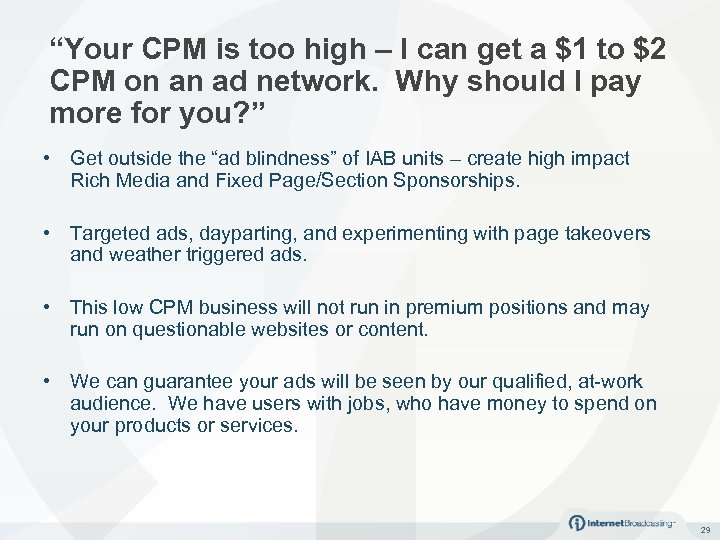 “Your CPM is too high – I can get a \$1 to \$2 CPM on an ad network. Why should I pay more for you?”

• Get outside the “ad blindness” of IAB units – create high impact Rich Media and Fixed Page/Section Sponsorships.

• Targeted ads, dayparting, and experimenting with page takeovers and weather triggered ads.

• This low CPM business will not run in premium positions and may run on questionable websites or content.

• We can guarantee your ads will be seen by our qualified, at-work audience. We have users with jobs, who have money to spend on your products or services.

InternetBroadcasting

29